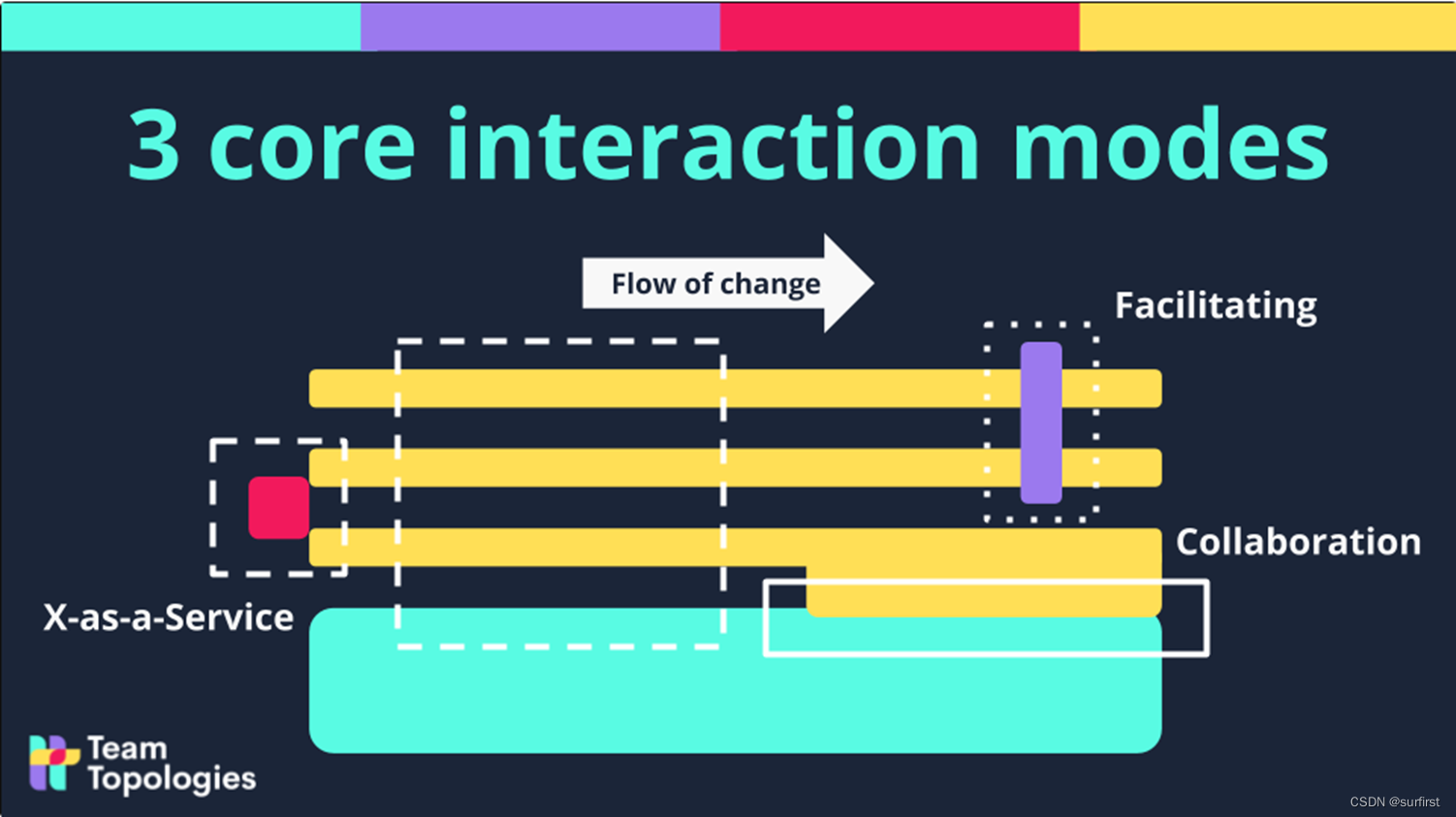 3 core interaction modes

Flow of change

Facilitating

Collaboration

X-as-a-Service

Team Topologies

CSDN @surfirst